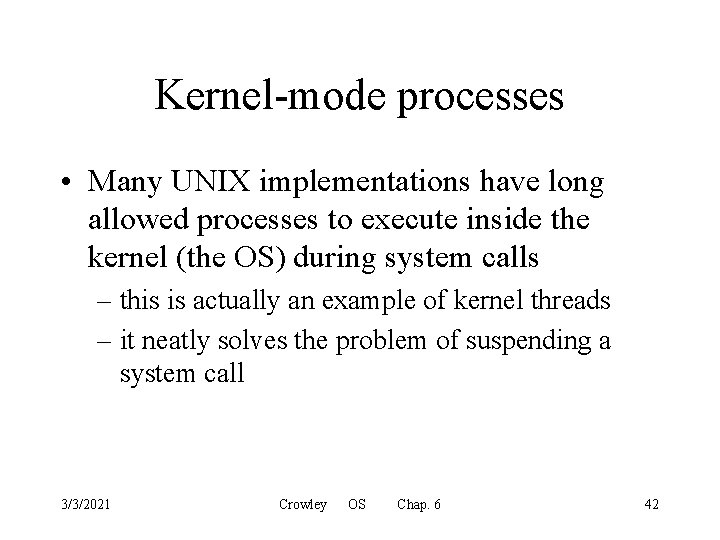 Kernel-mode processes

• Many UNIX implementations have long allowed processes to execute inside the kernel (the OS) during system calls

– this is actually an example of kernel threads

– it neatly solves the problem of suspending a system call

3/3/2021

Crowley OS Chap. 6

42